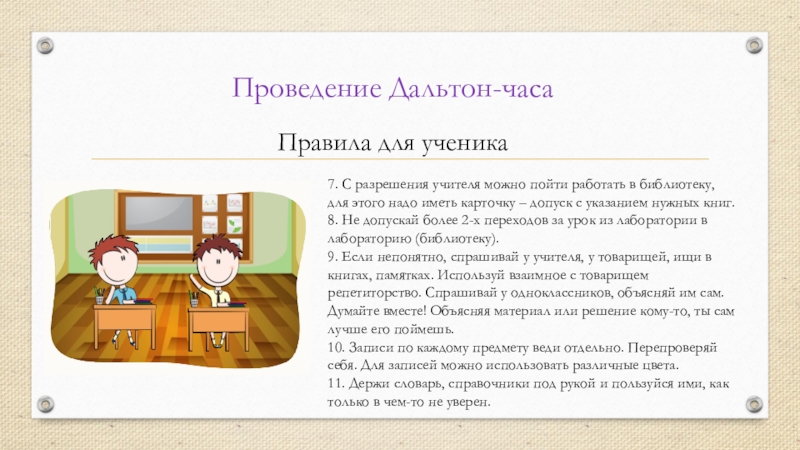 Проведение Дальтон-часа

Правила для ученика

7. С разрешения учителя можно пойти работать в библиотеку, для этого надо иметь карточку – допуск с указанием нужных книг.
8. Не допускай более 2-х переходов за урок из лаборатории в лабораторию (библиотеку).
9. Если непонятно, спрашивай у учителя, у товарищей, ищи в книгах, памятках. Используй взаимное с товарищем репетиторство. Спрашивай у одноклассников, объясняй им сам. Думайте вместе! Объясняя материал или решение кому-то, ты сам лучше его поймешь.
10. Записи по каждому предмету веди отдельно. Перепроверяй себя. Для записей можно использовать различные цвета.
11. Держи словарь, справочники под рукой и пользуйся ими, как только в чем-то не уверен.